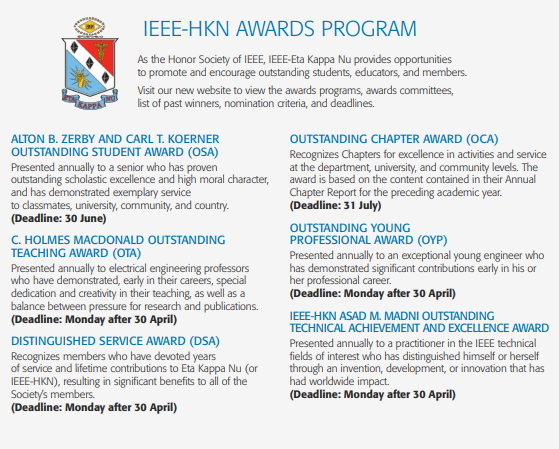 ETA KAPPA NU

IEEE-HKN AWARDS PROGRAM

As the Honor Society of IEEE, IEEE-Eta Kappa Nu provides opportunities to promote and encourage outstanding students, educators, and members.

Visit our new website to view the awards programs, awards committees, list of past winners, nomination criteria, and deadlines.

ALTON B. ZERBY AND CARL T. KOERNER OUTSTANDING STUDENT AWARD (OSA)
Presented annually to a senior who has proven outstanding scholastic excellence and high moral character, and has demonstrated exemplary service to classmates, university, community, and country.
(Deadline: 30 June)

C. HOLMES MACDONALD OUTSTANDING TEACHING AWARD (OTA)
Presented annually to electrical engineering professors who have demonstrated, early in their careers, special dedication and creativity in their teaching, as well as a balance between pressure for research and publications.
(Deadline: Monday after 30 April)

DISTINGUISHED SERVICE AWARD (DSA)
Recognizes members who have devoted years of service and lifetime contributions to Eta Kappa Nu (or IEEE-HKN), resulting in significant benefits to all of the Society's members.
(Deadline: Monday after 30 April)

OUTSTANDING CHAPTER AWARD (OCA)
Recognizes Chapters for excellence in activities and service at the department, university, and community levels. The award is based on the content contained in their Annual Chapter Report for the preceding academic year.
(Deadline: 31 July)

OUTSTANDING YOUNG PROFESSIONAL AWARD (OYP)
Presented annually to an exceptional young engineer who has demonstrated significant contributions early in his or her professional career.
(Deadline: Monday after 30 April)

IEEE-HKN ASAD M. MADNI OUTSTANDING TECHNICAL ACHIEVEMENT AND EXCELLENCE AWARD
Presented annually to a practitioner in the IEEE technical fields of interest who has distinguished himself or herself through an invention, development, or innovation that has had worldwide impact.
(Deadline: Monday after 30 April)